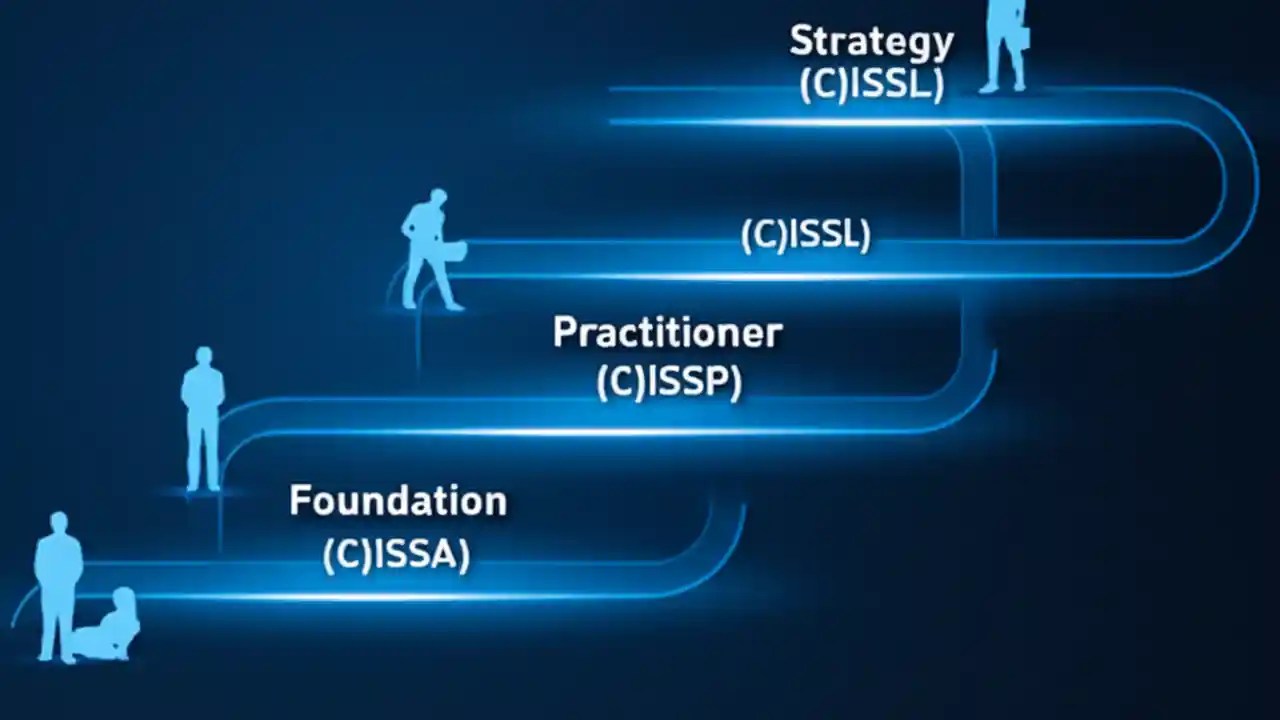 Strategy
(C)ISSL)

(C)ISSL)

Practitioner
(C)ISSP)

Foundation
(C)ISSA)